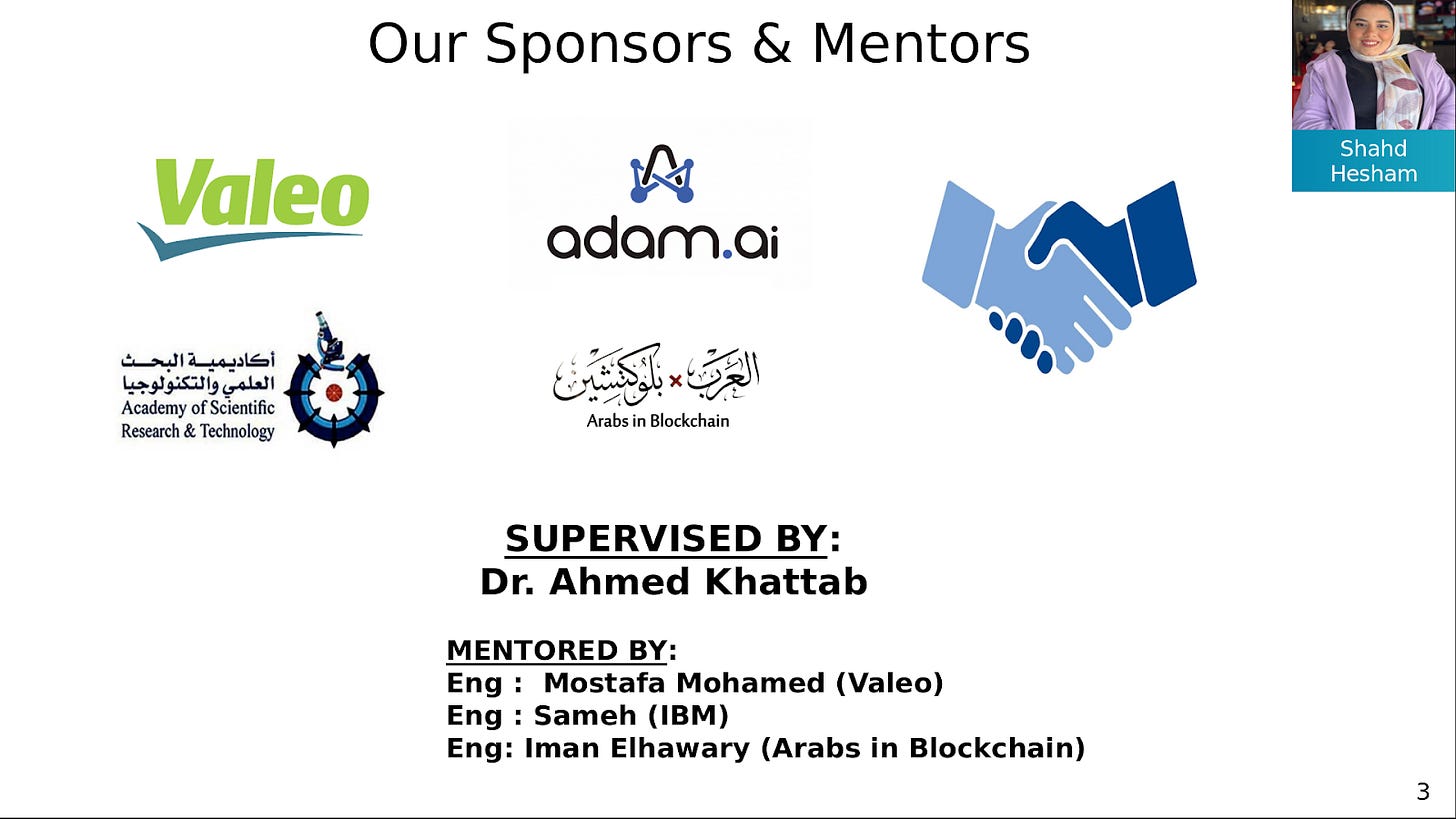 Our Sponsors & Mentors

Shahd Hesham

Valeo

adam.ai

أكاديمية البحث العلمي والتكنولوجيا
Academy of Scientific Research & Technology

العرب × بلوكتشين
Arabs in Blockchain

SUPERVISED BY:
Dr. Ahmed Khattab

MENTORED BY:
Eng : Mostafa Mohamed (Valeo)
Eng : Sameh (IBM)
Eng: Iman Elhawary (Arabs in Blockchain)

3